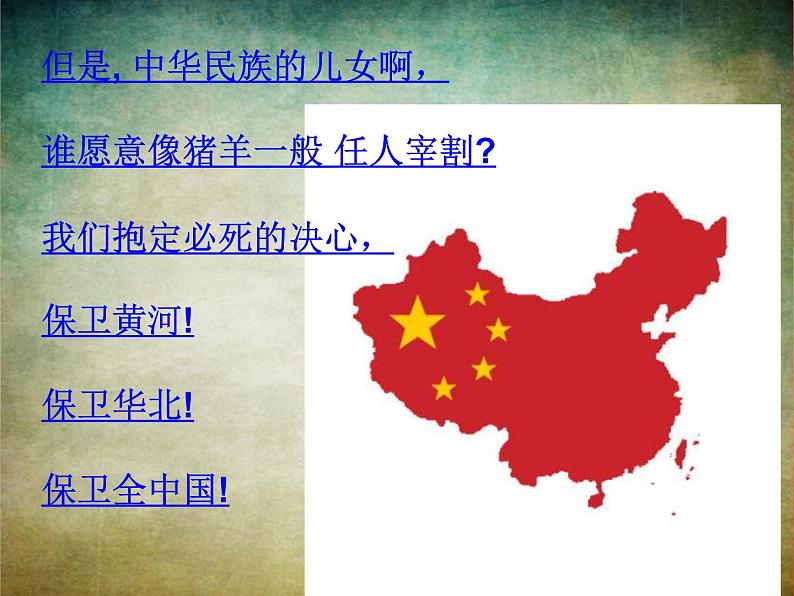 但是, 中华民族的儿女啊，

谁愿意像猪羊一般 任人宰割?

我们抱定必死的决心，

保卫黄河!

保卫华北!

保卫全中国!